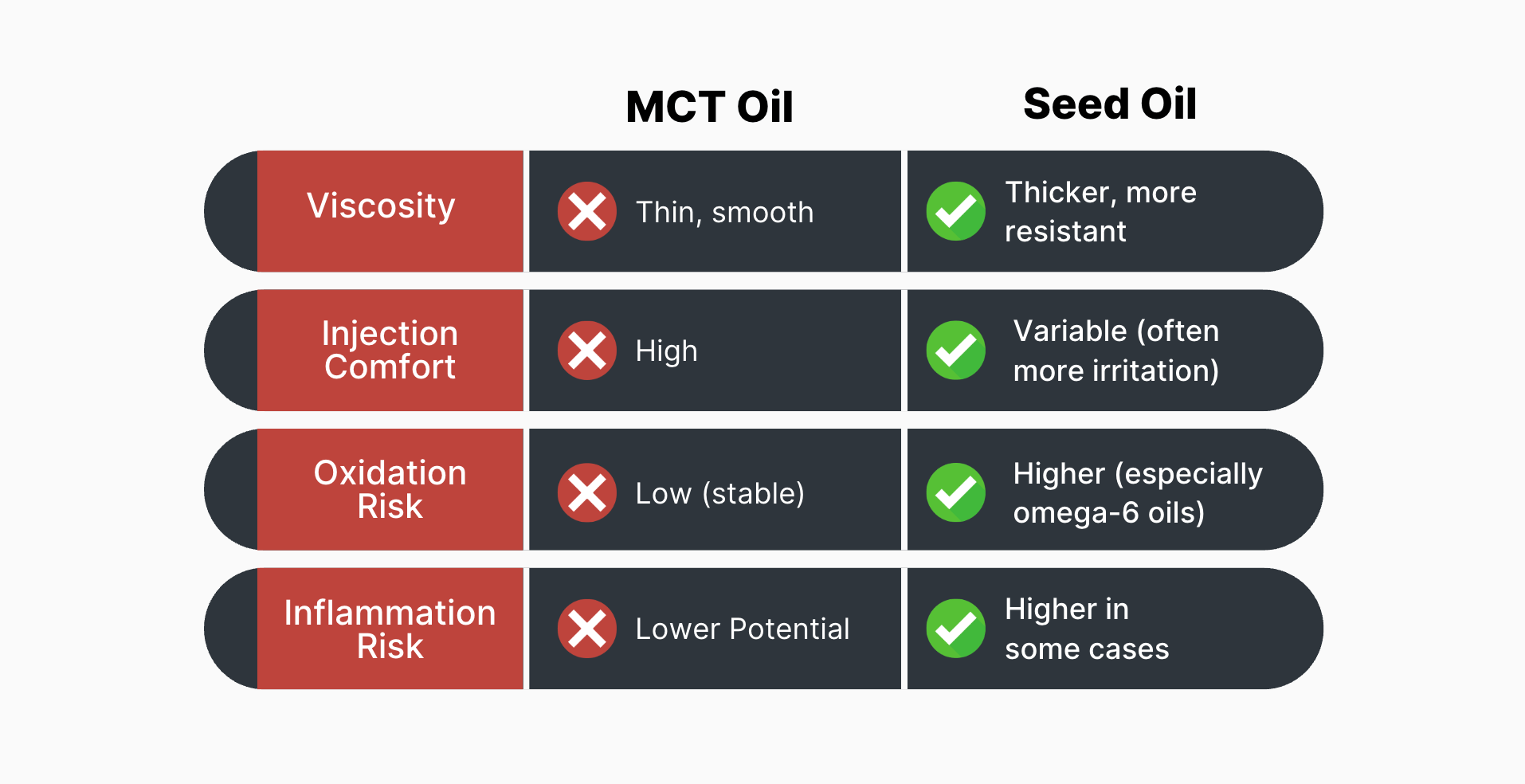 |  | MCT Oil | Seed Oil |
|---|---|---|
| Viscosity | Thin, smooth | Thicker, more resistant |
| Injection Comfort | High | Variable (often more irritation) |
| Oxidation Risk | Low (stable) | Higher (especially omega-6 oils) |
| Inflammation Risk | Lower Potential | Higher in some cases |